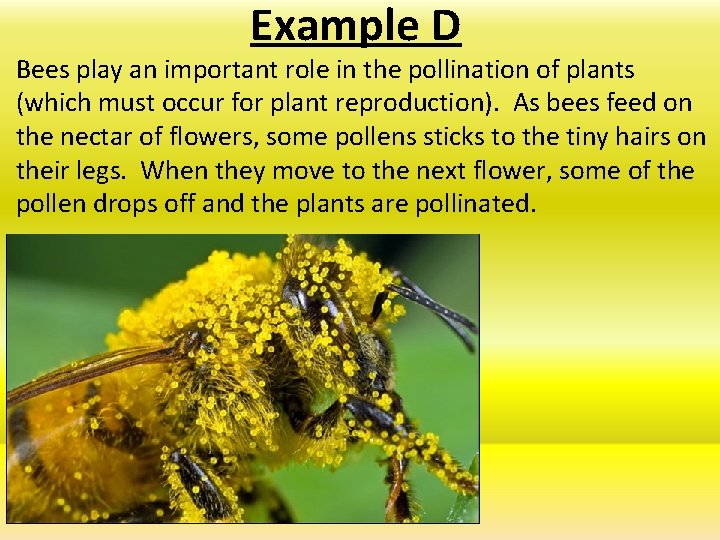 Example D

Bees play an important role in the pollination of plants (which must occur for plant reproduction). As bees feed on the nectar of flowers, some pollens sticks to the tiny hairs on their legs. When they move to the next flower, some of the pollen drops off and the plants are pollinated.